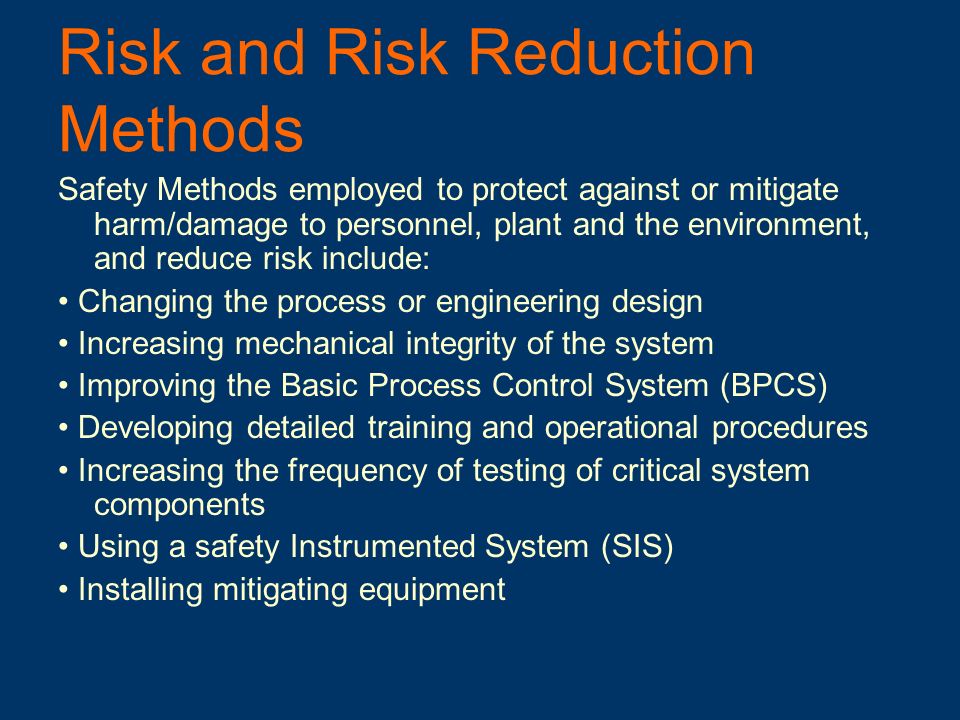 Risk and Risk Reduction Methods

Safety Methods employed to protect against or mitigate harm/damage to personnel, plant and the environment, and reduce risk include:

• Changing the process or engineering design
• Increasing mechanical integrity of the system
• Improving the Basic Process Control System (BPCS)
• Developing detailed training and operational procedures
• Increasing the frequency of testing of critical system components
• Using a safety Instrumented System (SIS)
• Installing mitigating equipment